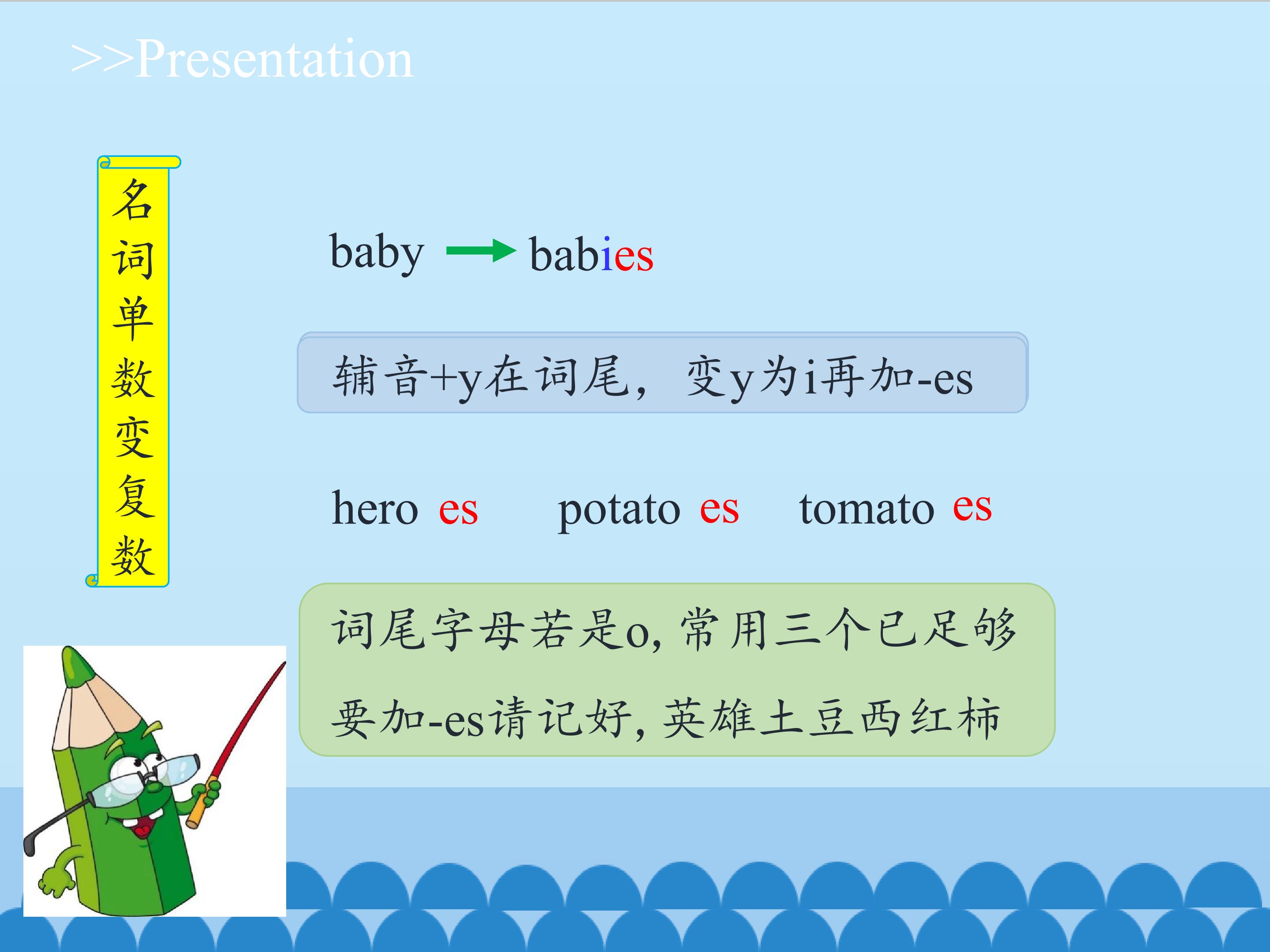 >>Presentation

名词单数变复数

baby → babies

辅音+y在词尾，变y为i再加-es

hero es potato es tomato es

词尾字母若是o,常用三个已足够

要加-es请记好,英雄土豆西红柿